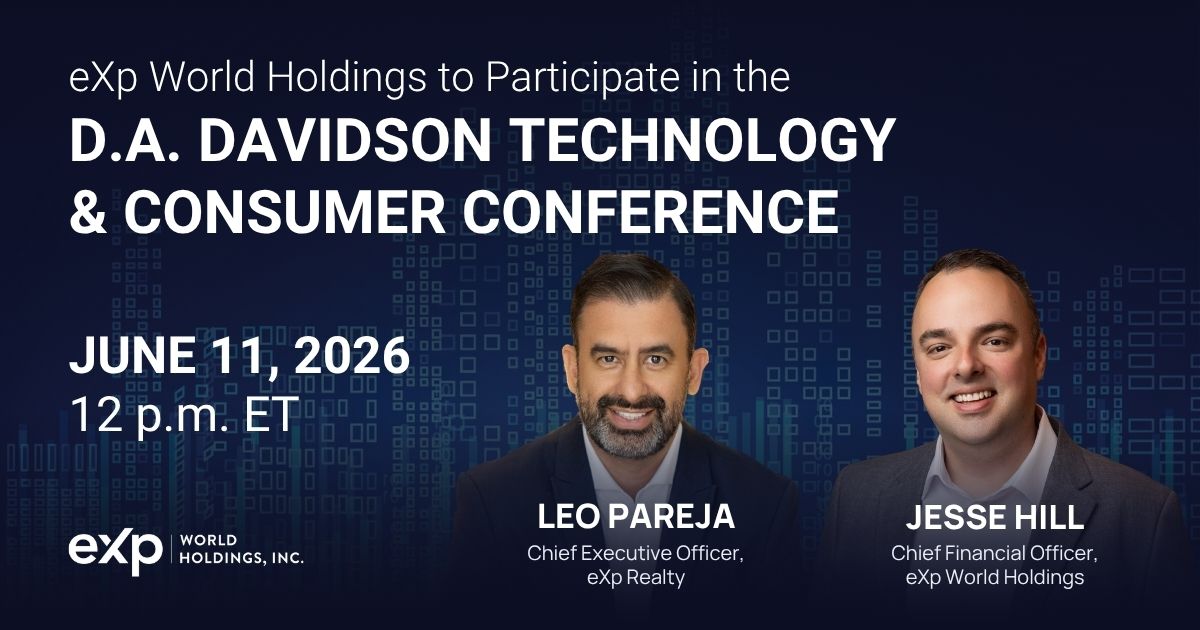 eXp World Holdings to Participate in the

D.A. DAVIDSON TECHNOLOGY & CONSUMER CONFERENCE

JUNE 11, 2026
12 p.m. ET

eXp WORLD HOLDINGS, INC.

LEO PAREJA
Chief Executive Officer, eXp Realty

JESSE HILL
Chief Financial Officer, eXp World Holdings